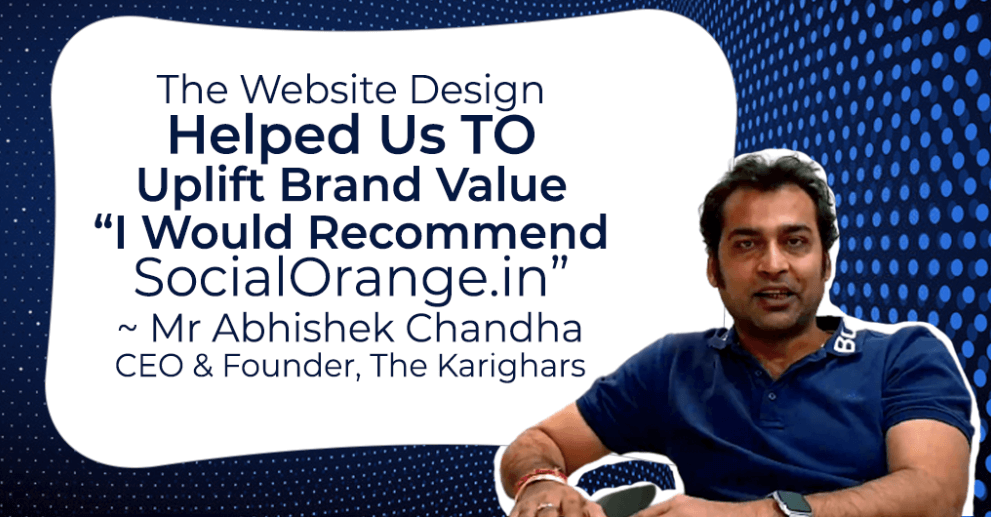 The Website Design
Helped Us TO
Uplift Brand Value
“I Would Recommend
SocialOrange.in”
~ Mr Abhishek Chandha
CEO & Founder, The Karighars